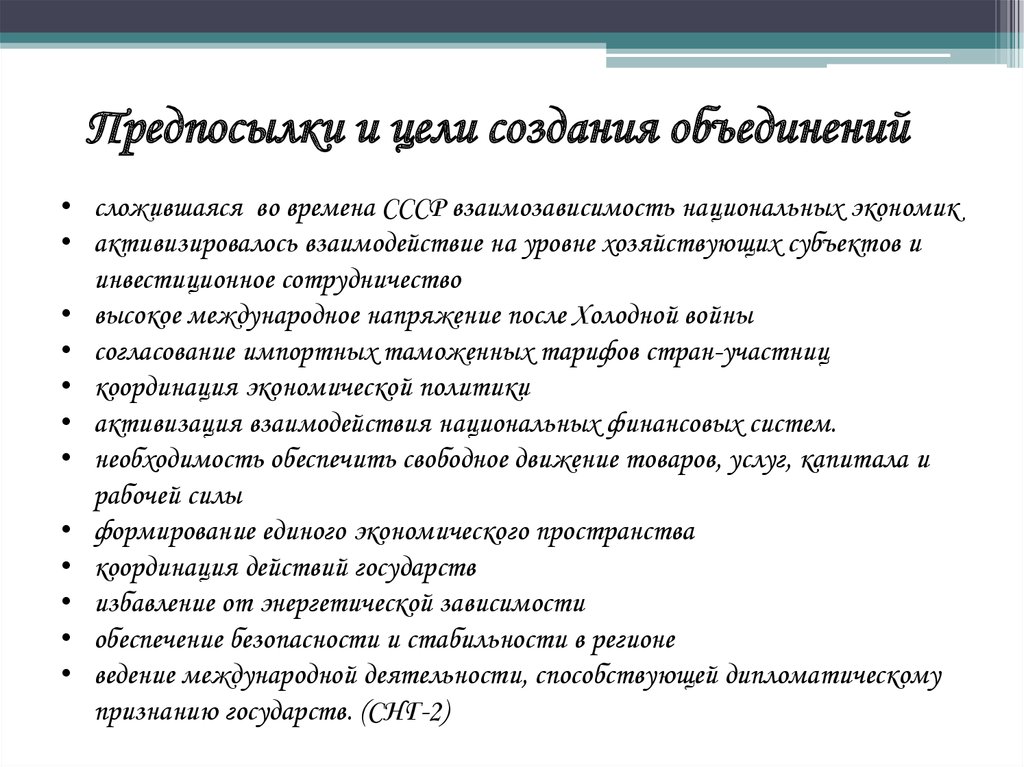 Предпосылки и цели создания объединений

• сложившаяся во времена СССР взаимозависимость национальных экономик
• активизировалось взаимодействие на уровне хозяйствующих субъектов и инвестиционное сотрудничество
• высокое международное напряжение после Холодной войны
• согласование импортных таможенных тарифов стран-участниц
• координация экономической политики
• активизация взаимодействия национальных финансовых систем.
• необходимость обеспечить свободное движение товаров, услуг, капитала и рабочей силы
• формирование единого экономического пространства
• координация действий государств
• избавление от энергетической зависимости
• обеспечение безопасности и стабильности в регионе
• ведение международной деятельности, способствующей дипломатическому признанию государств. (СНГ-2)